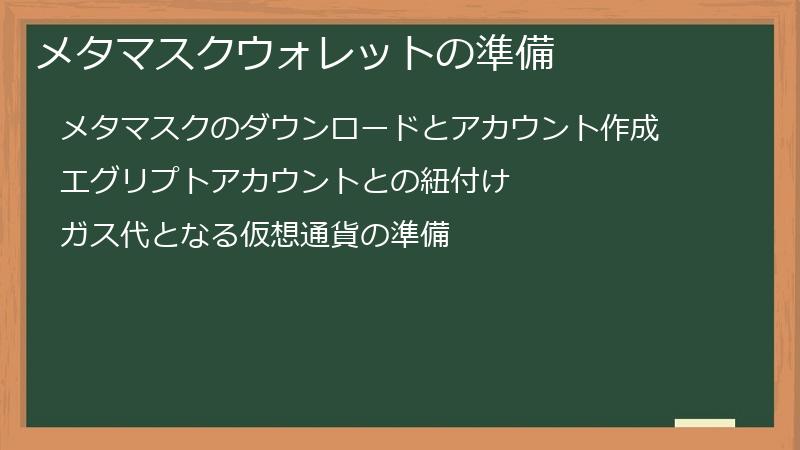 メタマスクウォレットの準備

メタマスクのダウンロードとアカウント作成

エグリプトアカウントとの紐付け

ガス代となる仮想通貨の準備